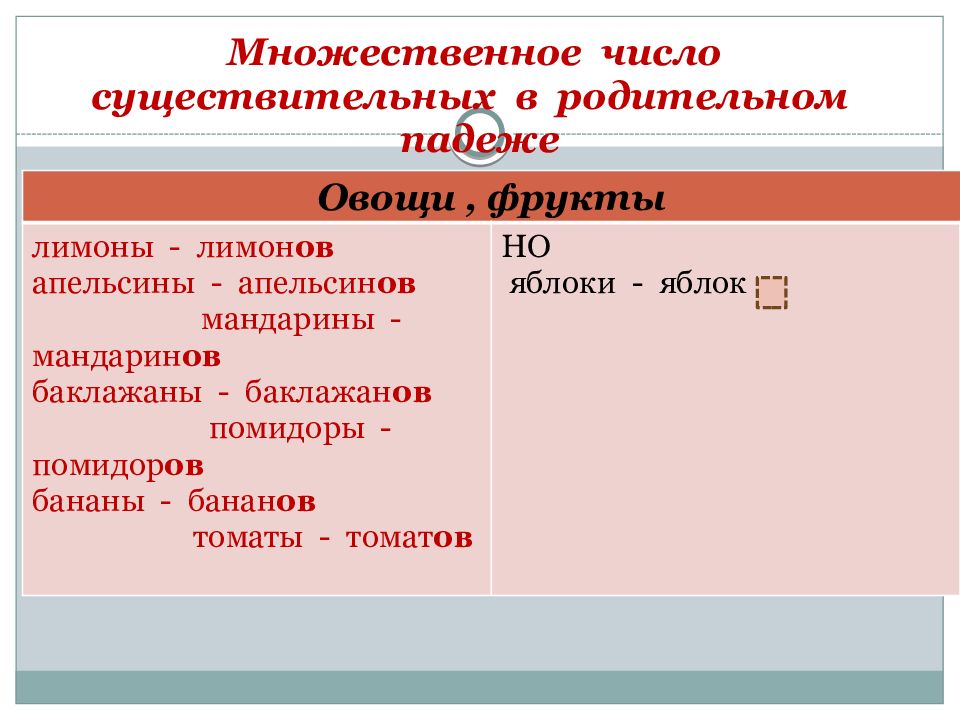 Множественное число существительных в родительном падеже

| Овощи , фрукты | |
|---|---|
| лимоны - лимонов апельсины - апельсинов мандарины - мандаринов баклажаны - баклажанов помидоры - помидоров бананы - бананов томаты - томатов | НО яблоки - яблок |